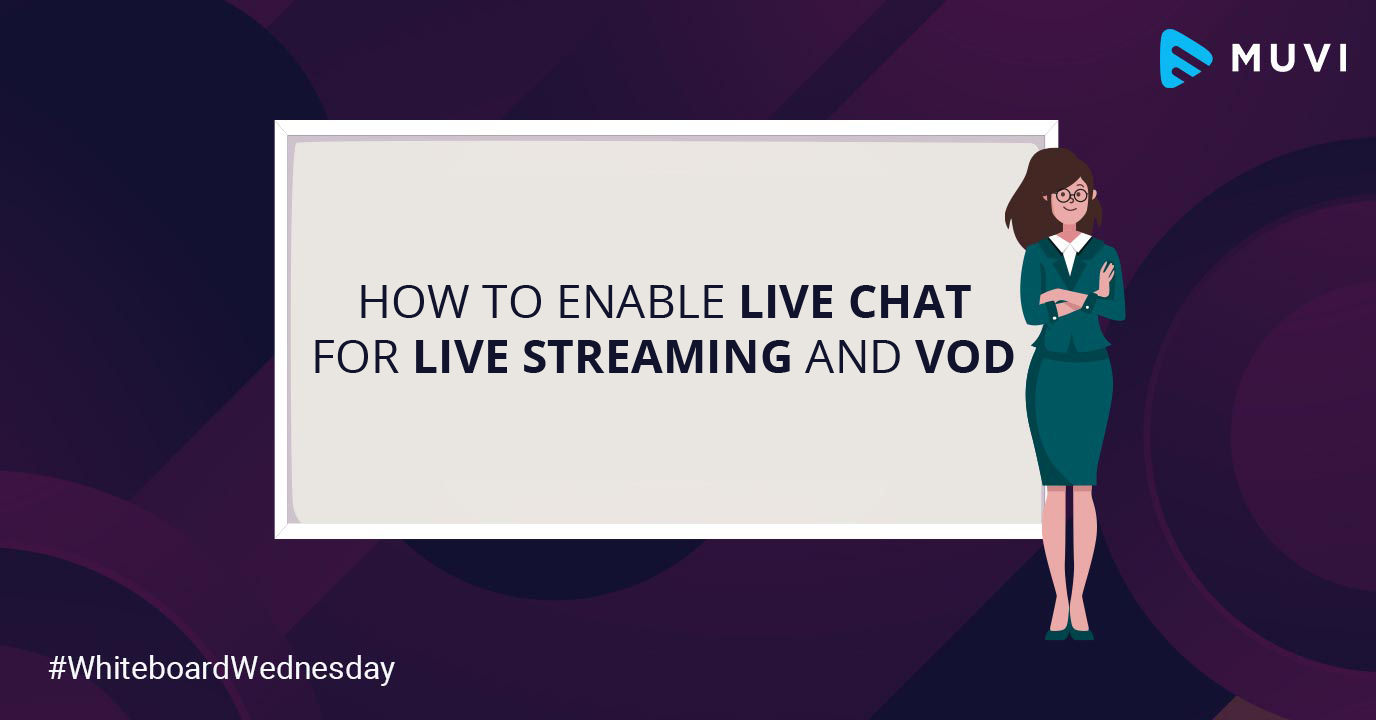 MUVI

HOW TO ENABLE LIVE CHAT FOR LIVE STREAMING AND VOD

#WhiteboardWednesday